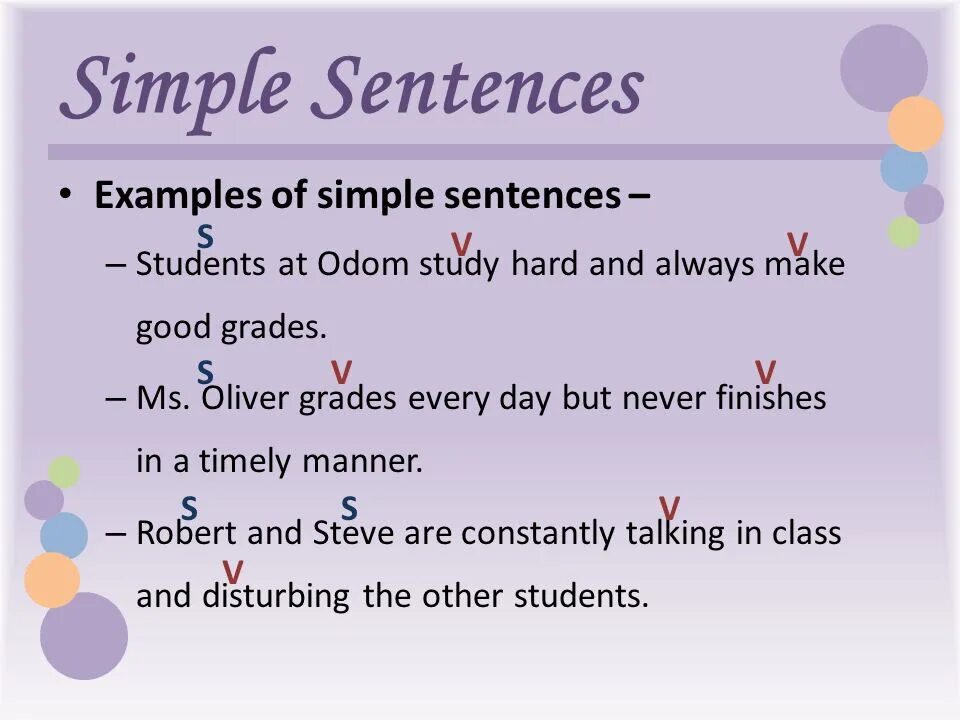 Simple Sentences

• Examples of simple sentences –

S V V
– Students at Odom study hard and always make good grades.

S V V
– Ms. Oliver grades every day but never finishes in a timely manner.

S S V
– Robert and Steve are constantly talking in class

V
and disturbing the other students.